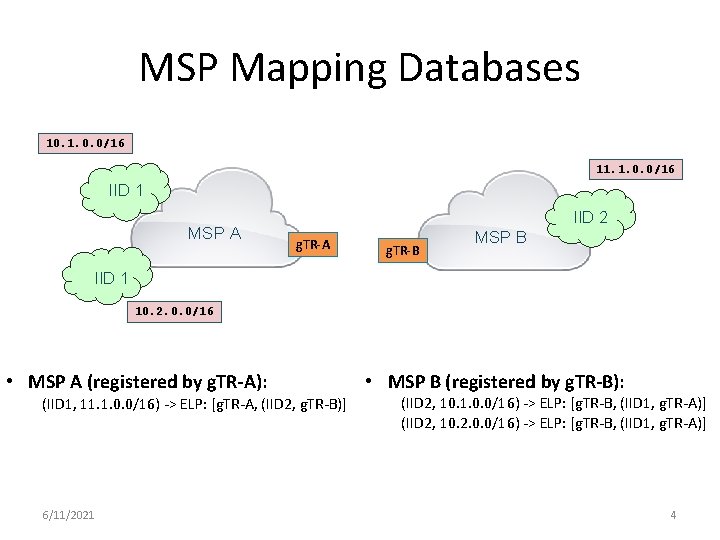 MSP Mapping Databases

10.1.0.0/16

IID 1

MSP A

gTR-A

IID 1

10.2.0.0/16

11.1.0.0/16

IID 2

MSP B

gTR-B

• MSP A (registered by gTR-A):
(IID1, 11.1.0.0/16) -> ELP: [gTR-A, (IID2, gTR-B)]

• MSP B (registered by gTR-B):
(IID2, 10.1.0.0/16) -> ELP: [gTR-B, (IID1, gTR-A)]
(IID2, 10.2.0.0/16) -> ELP: [gTR-B, (IID1, gTR-A)]

6/11/2021

4